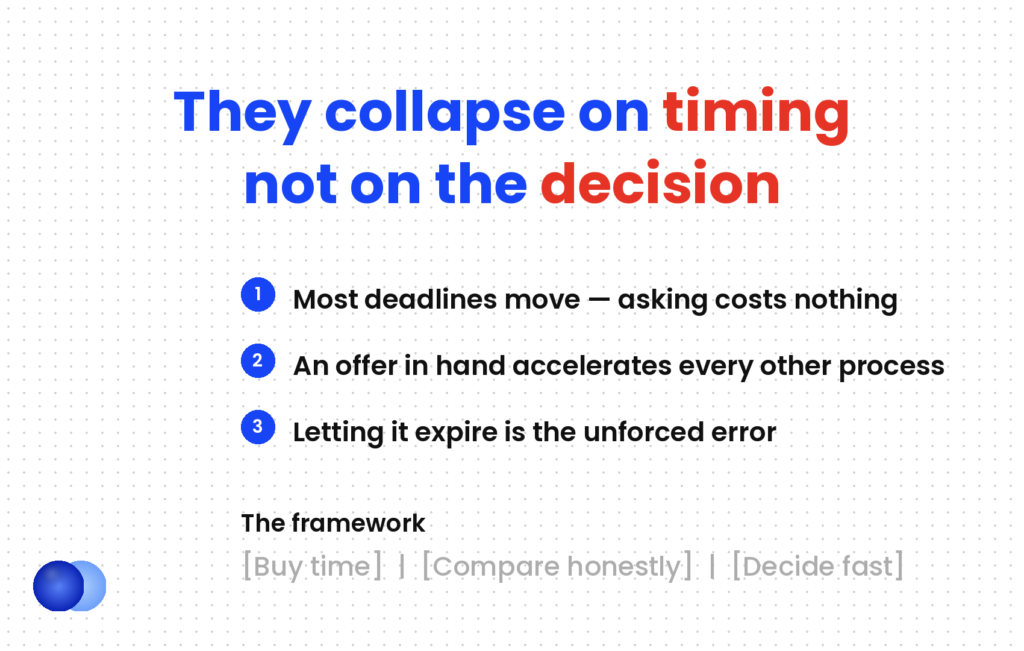 They collapse on timing not on the decision

1 Most deadlines move — asking costs nothing

2 An offer in hand accelerates every other process

3 Letting it expire is the unforced error

The framework

[Buy time] | [Compare honestly] | [Decide fast]